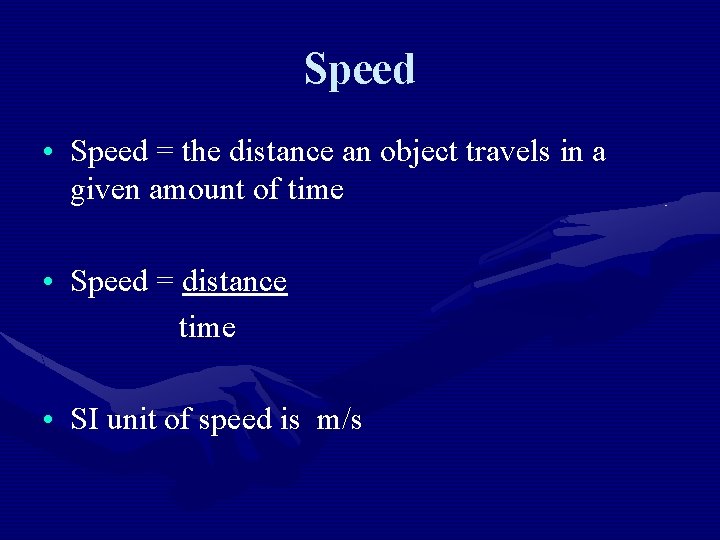 Speed

• Speed = the distance an object travels in a given amount of time

• Speed = $\frac{\text{distance}}{\text{time}}$

• SI unit of speed is m/s